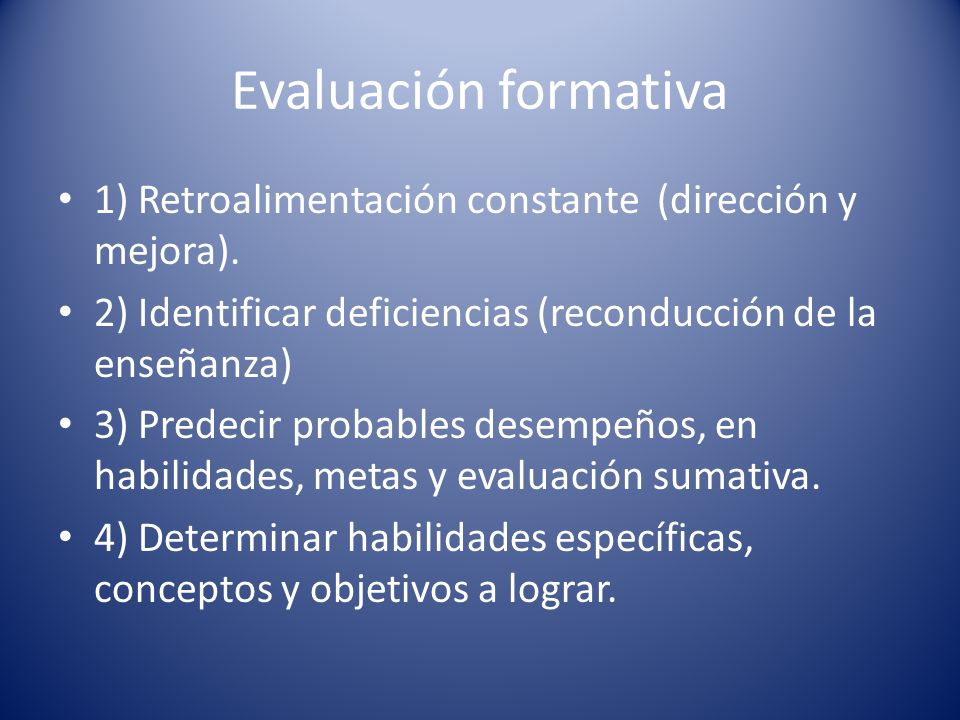 Evaluación formativa

• 1) Retroalimentación constante (dirección y mejora).

• 2) Identificar deficiencias (reconducción de la enseñanza)

• 3) Predecir probables desempeños, en habilidades, metas y evaluación sumativa.

• 4) Determinar habilidades específicas, conceptos y objetivos a lograr.